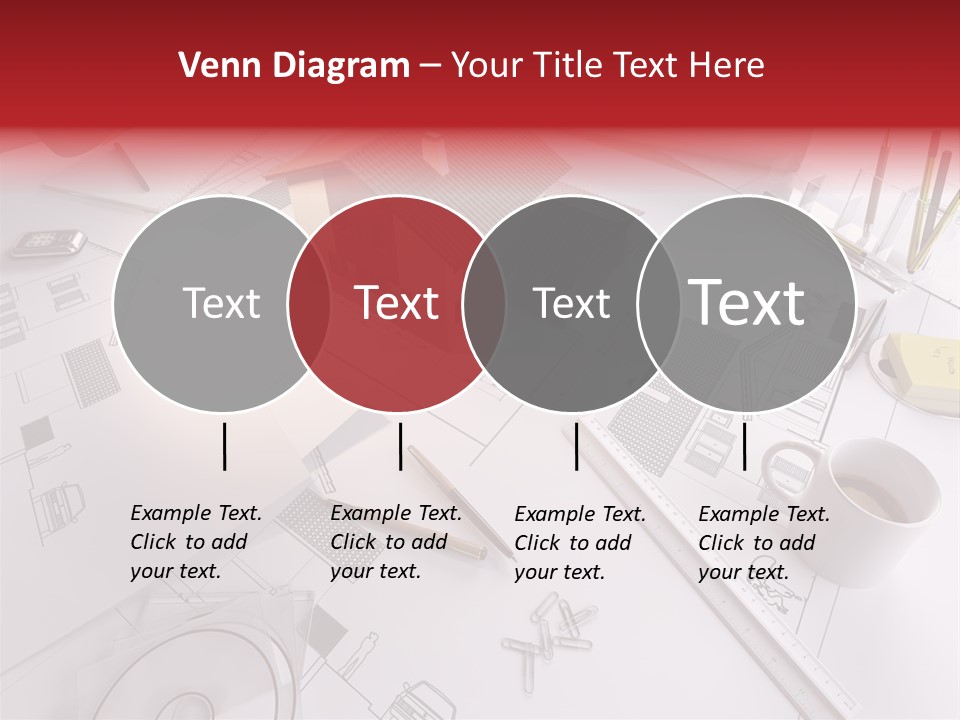 Venn Diagram – Your Title Text Here

Text

Text

Text

Text

Example Text. Click to add your text.

Example Text. Click to add your text.

Example Text. Click to add your text.

Example Text. Click to add your text.